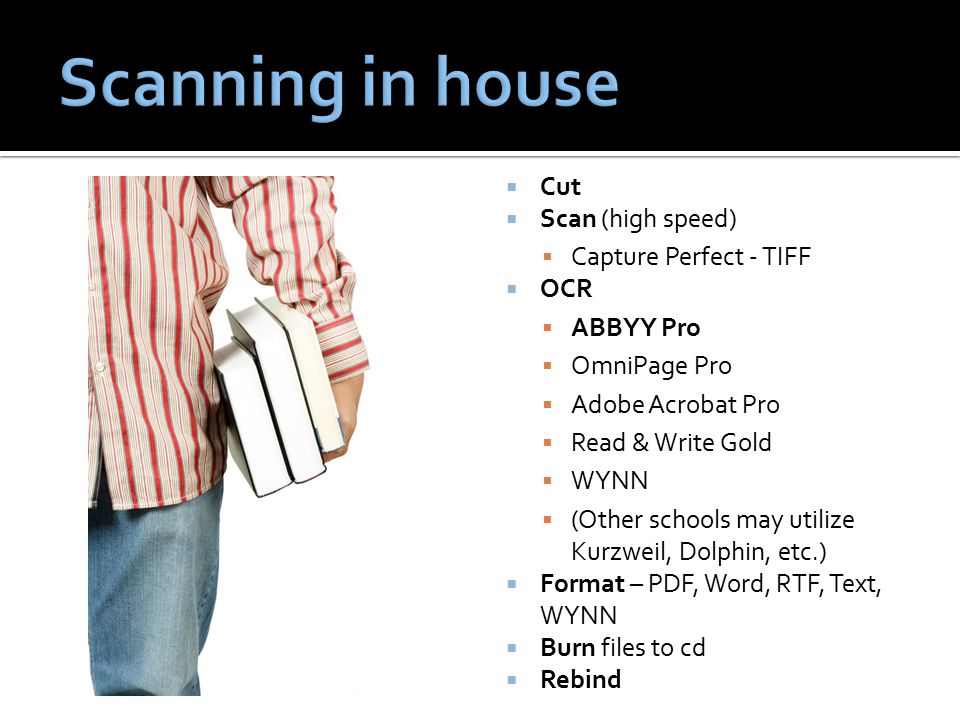 Scanning in house

- Cut
- Scan (high speed)
  - Capture Perfect - TIFF
- OCR
  - ABBYY Pro
  - OmniPage Pro
  - Adobe Acrobat Pro
  - Read & Write Gold
  - WYNN
  - (Other schools may utilize Kurzweil, Dolphin, etc.)
- Format – PDF, Word, RTF, Text, WYNN
- Burn files to cd
- Rebind